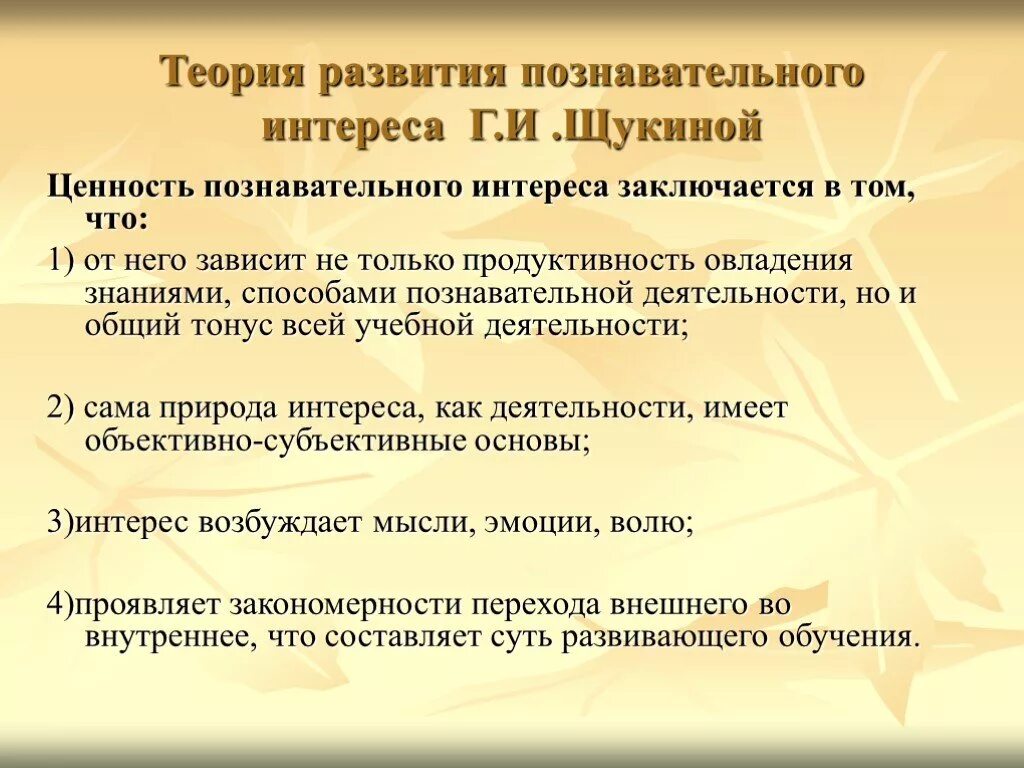 Теория развития познавательного интереса Г.И .Щукиной

Ценность познавательного интереса заключается в том, что:

1) от него зависит не только продуктивность овладения знаниями, способами познавательной деятельности, но и общий тонус всей учебной деятельности;

2) сама природа интереса, как деятельности, имеет объективно-субъективные основы;

3)интерес возбуждает мысли, эмоции, волю;

4)проявляет закономерности перехода внешнего во внутреннее, что составляет суть развивающего обучения.